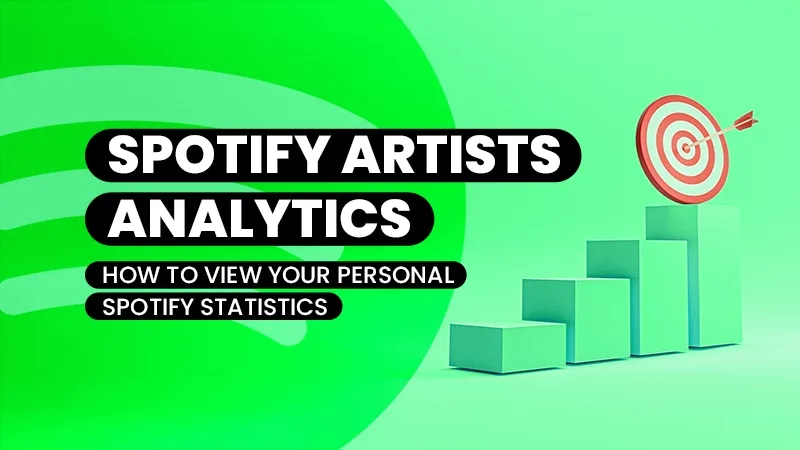 SPOTIFY ARTISTS ANALYTICS

HOW TO VIEW YOUR PERSONAL SPOTIFY STATISTICS